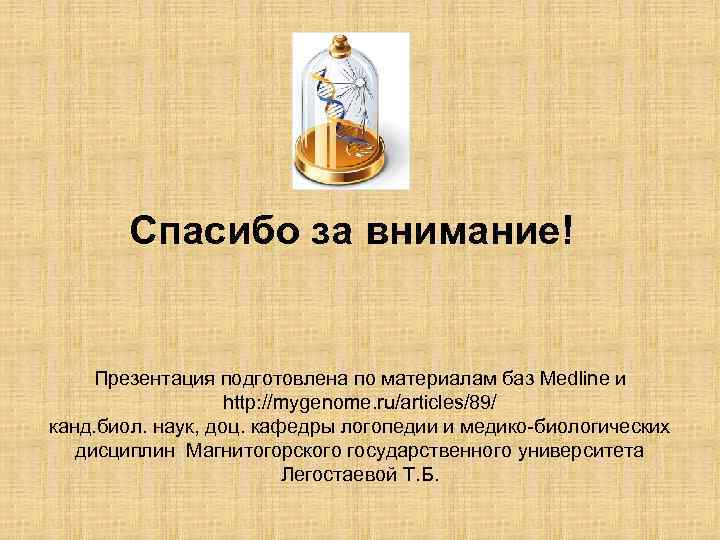 Спасибо за внимание!

Презентация подготовлена по материалам баз Medline и http://mygenome.ru/articles/89/
канд.биол. наук, доц. кафедры логопедии и медико-биологических дисциплин Магнитогорского государственного университета Легостаевой Т.Б.